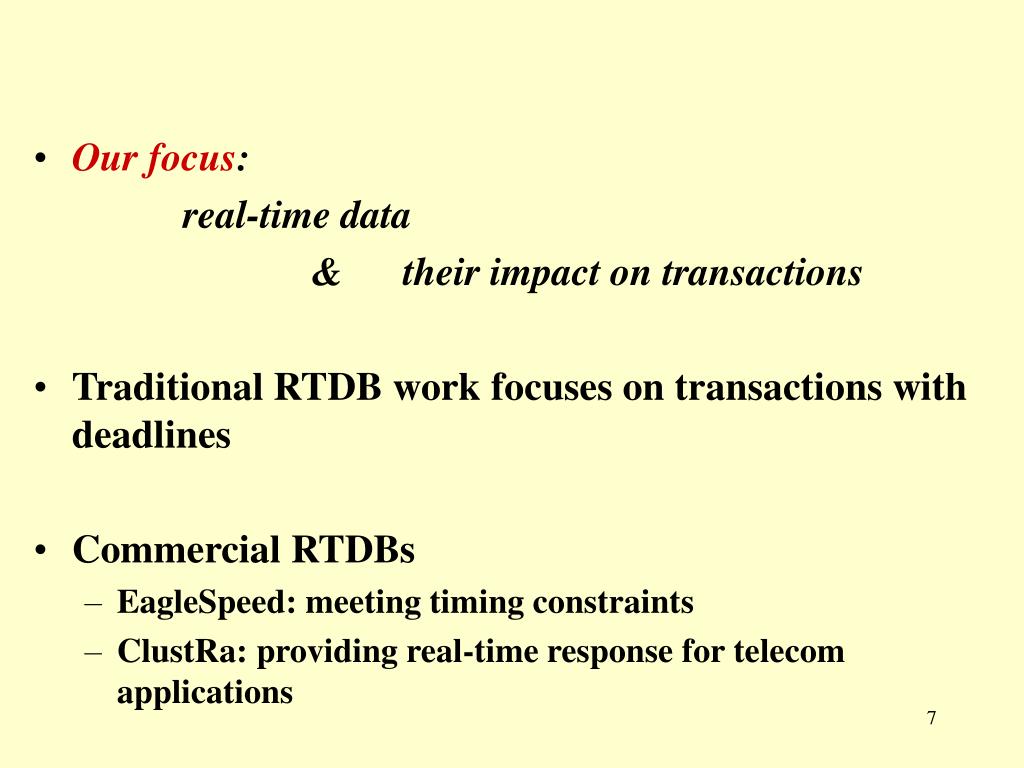 • Our focus:

real-time data

& their impact on transactions

• Traditional RTDB work focuses on transactions with deadlines

• Commercial RTDBs
– EagleSpeed: meeting timing constraints
– ClustRa: providing real-time response for telecom applications

7